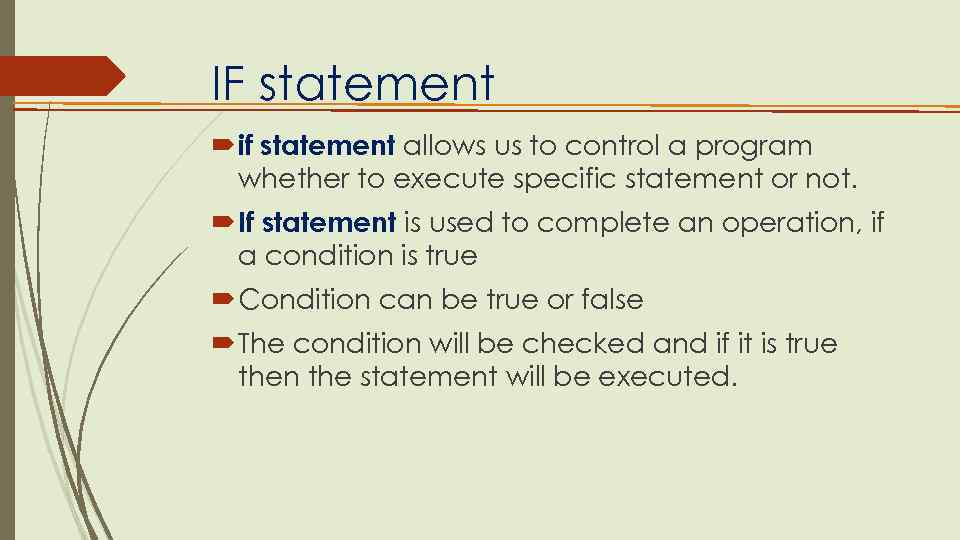 IF statement

if statement allows us to control a program whether to execute specific statement or not.

If statement is used to complete an operation, if a condition is true

Condition can be true or false

The condition will be checked and if it is true then the statement will be executed.